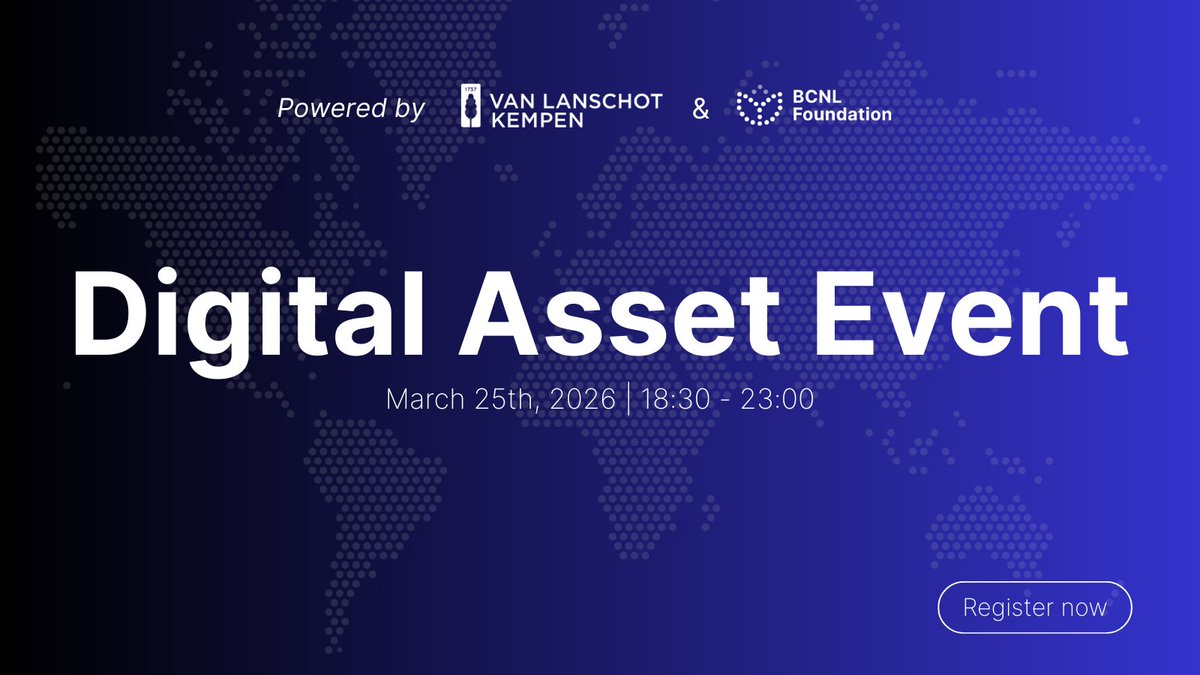 Powered by 1737 VAN LANSCHOT KEMPEN & BCNL Foundation

Digital Asset Event

March 25th, 2026 | 18:30 - 23:00

Register now